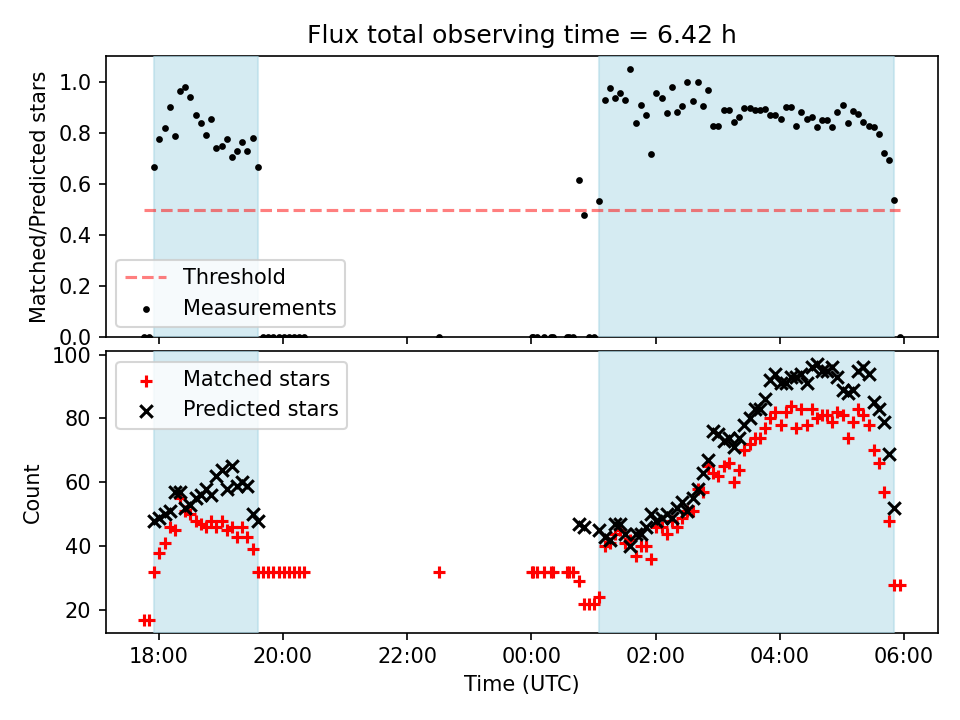 Flux total observing time = 6.42 h

Matched/Predicted stars

1.0
0.8
0.6
0.4
0.2
0.0

Threshold
Measurements

Count

100
80
60
40
20

Matched stars
Predicted stars

18:00
20:00
22:00
00:00
02:00
04:00
06:00

Time (UTC)